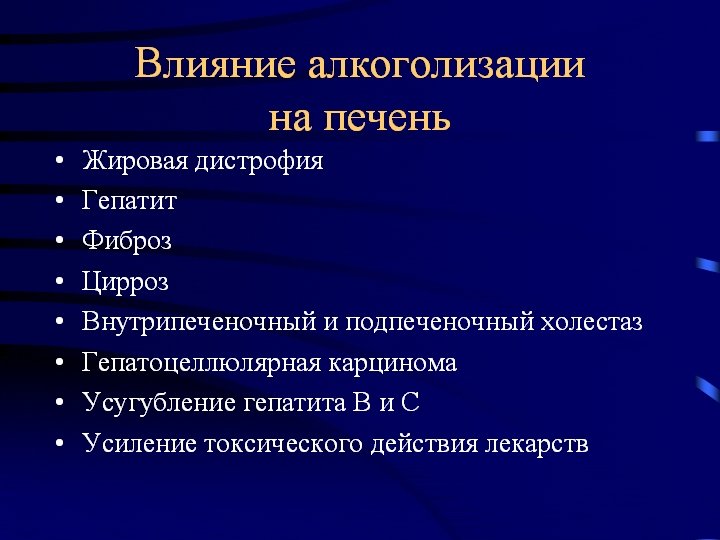 Влияние алкоголизации на печень

• Жировая дистрофия
• Гепатит
• Фиброз
• Цирроз
• Внутрипеченочный и подпеченочный холестаз
• Гепатоцеллюлярная карцинома
• Усугубление гепатита В и С
• Усиление токсического действия лекарств